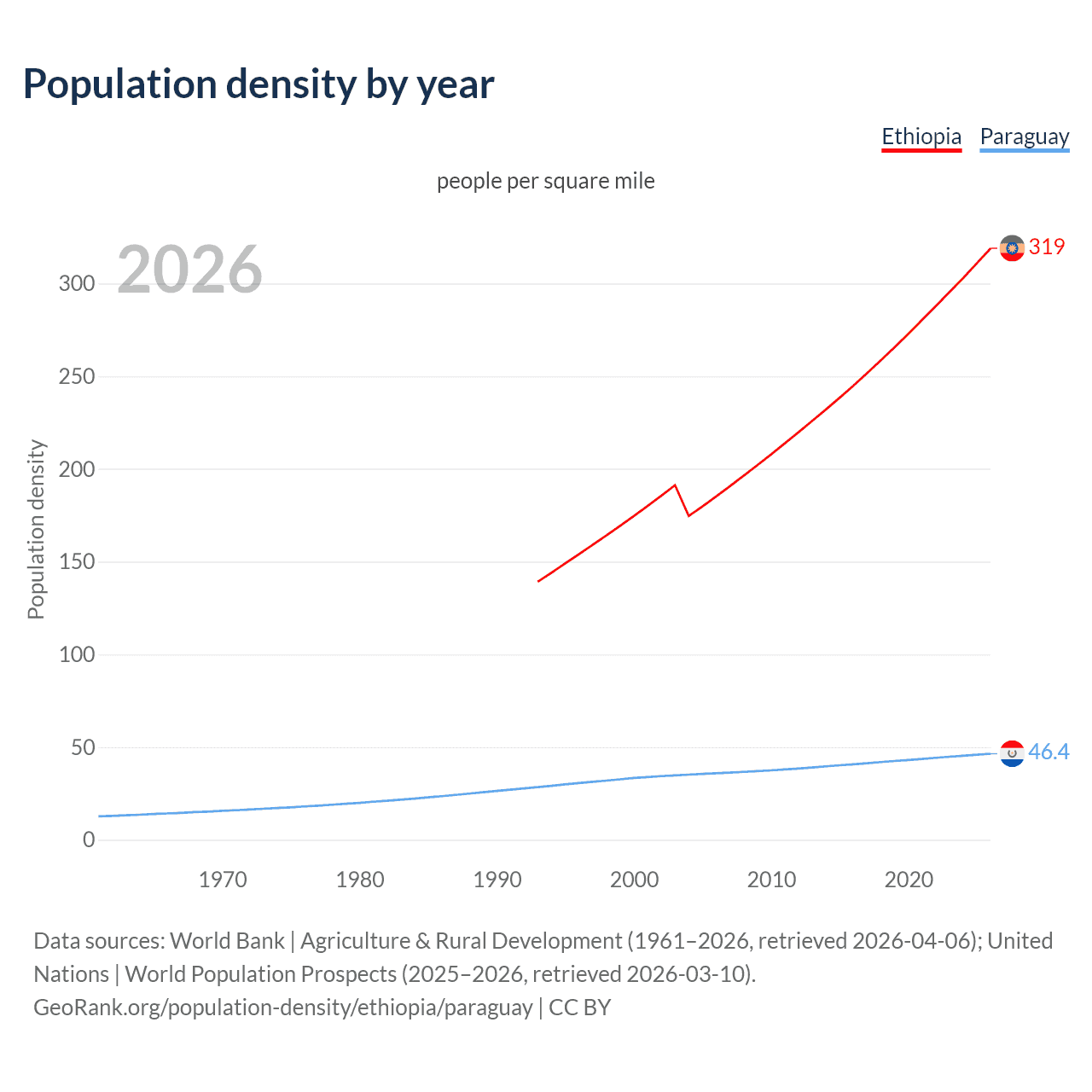 Population density by year

Ethiopia Paraguay

people per square mile

2026

Population density

300
250
200
150
100
50
0

319

46.4

1970 1980 1990 2000 2010 2020

Data sources: World Bank | Agriculture & Rural Development (1961–2026, retrieved 2026-04-06); United Nations | World Population Prospects (2025–2026, retrieved 2026-03-10).
GeoRank.org/population-density/ethiopia/paraguay | CC BY